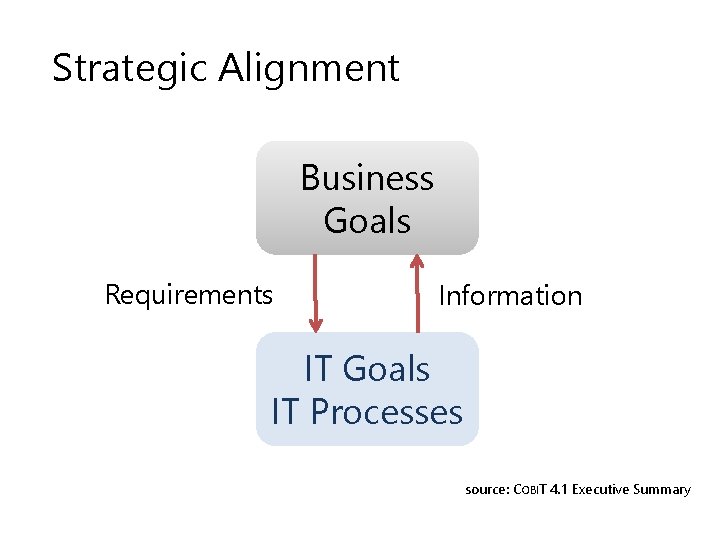 Strategic Alignment

Business
Goals

Requirements

Information

IT Goals
IT Processes

source: COBIT 4.1 Executive Summary